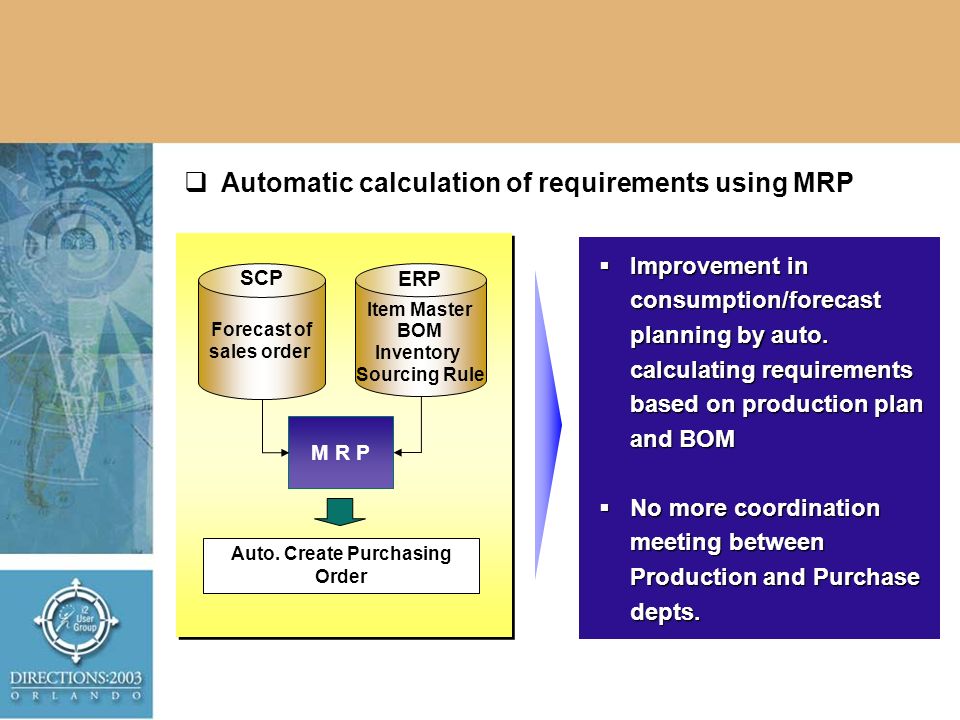 ❑ Automatic calculation of requirements using MRP

SCP

Forecast of sales order

ERP

Item Master
BOM
Inventory
Sourcing Rule

M R P

Auto. Create Purchasing Order

▪ Improvement in consumption/forecast planning by auto. calculating requirements based on production plan and BOM

▪ No more coordination meeting between Production and Purchase depts.

i2 User Group

DIRECTIONS:2003
ORLANDO